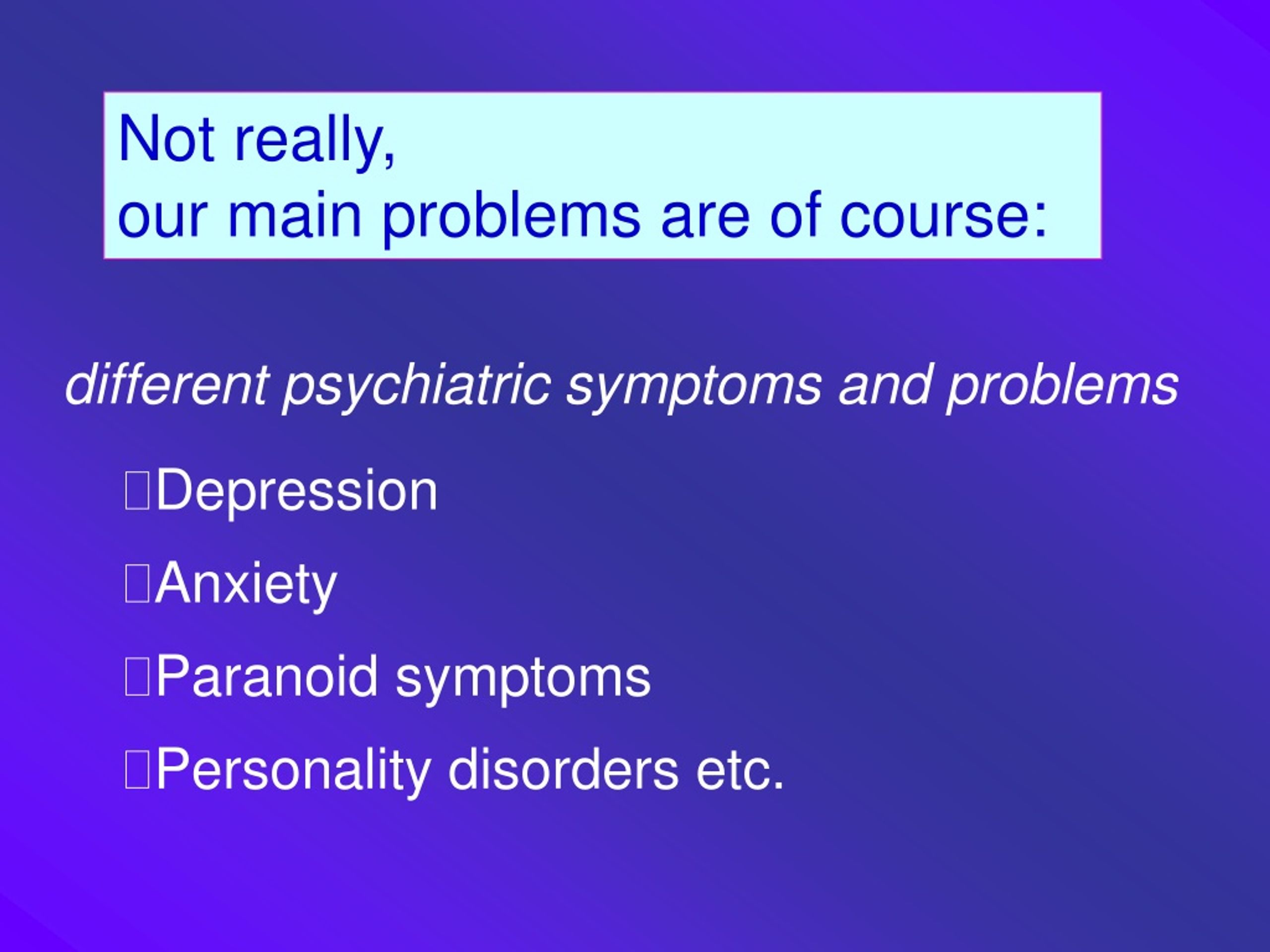 Not really,
our main problems are of course:

different psychiatric symptoms and problems

Depression

Anxiety

Paranoid symptoms

Personality disorders etc.